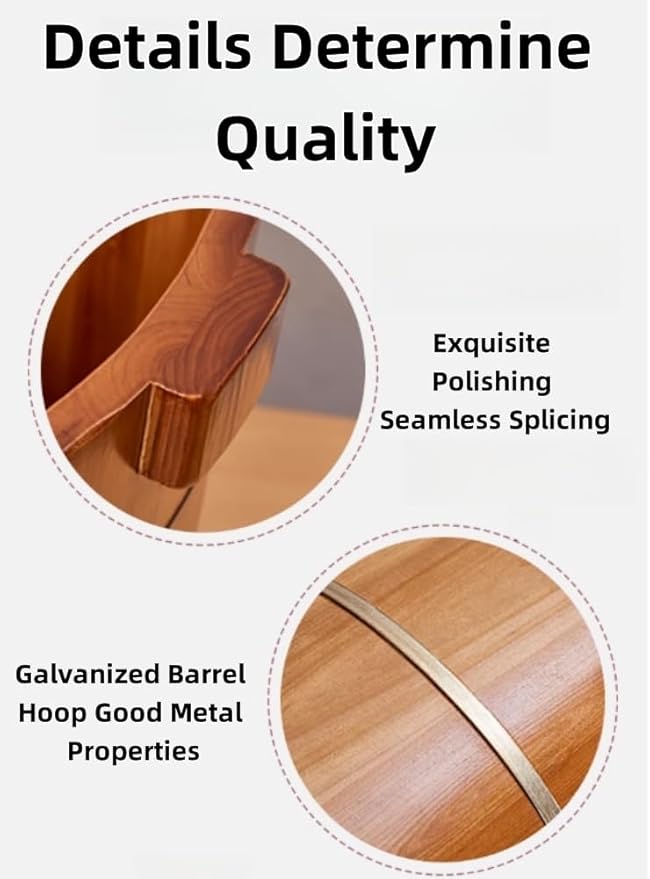 Details Determine Quality

Exquisite Polishing Seamless Splicing

Galvanized Barrel Hoop Good Metal Properties